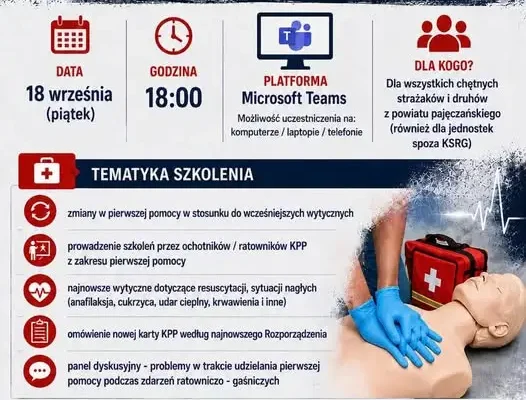 DATA
18 września
(piątek)

GODZINA
18:00

PLATFORMA
Microsoft Teams
Możliwość uczestniczenia na:
komputerze / laptopie / telefonie

DLA KOGO?
Dla wszystkich chętnych strażaków i druhów z powiatu pajęczańskiego (również dla jednostek spoza KSRG)

TEMATYKA SZKOLENIA

zmiany w pierwszej pomocy w stosunku do wcześniejszych wytycznych

prowadzenie szkoleń przez ochotników / ratowników KPP z zakresu pierwszej pomocy

najnowsze wytyczne dotyczące resuscytacji, sytuacji nagłych (anafilaksja, cukrzyca, udar cieplny, krwawienia i inne)

omówienie nowej karty KPP według najnowszego Rozporządzenia

panel dyskusyjny - problemy w trakcie udzielania pierwszej pomocy podczas zdarzeń ratowniczo - gaśniczych